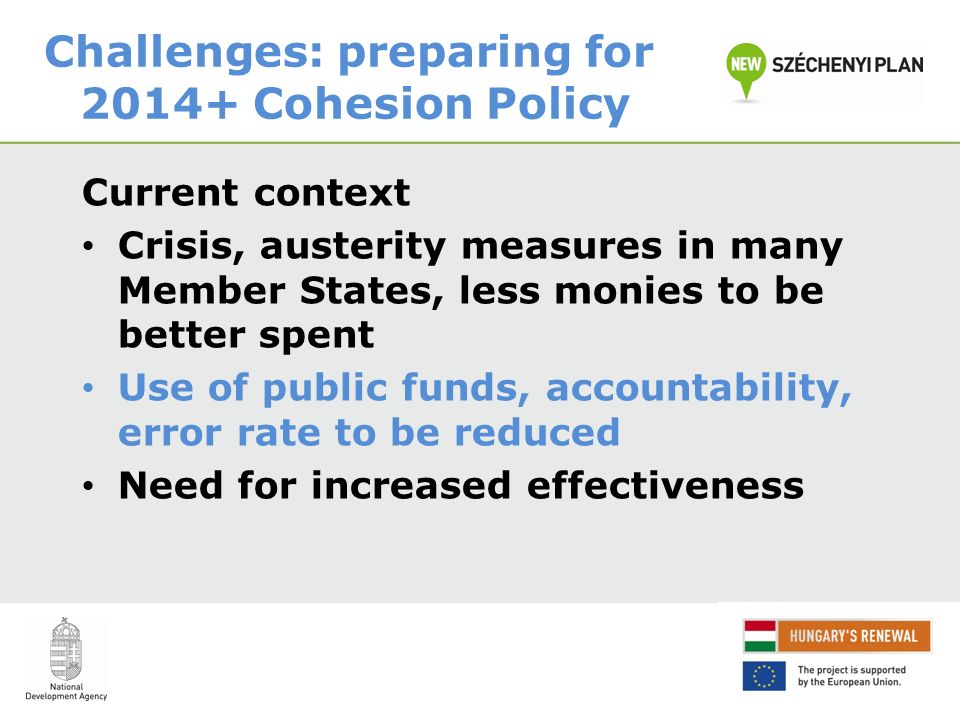 Challenges: preparing for 2014+ Cohesion Policy

NEW SZÉCHENYI PLAN

Current context

• Crisis, austerity measures in many Member States, less monies to be better spent
• Use of public funds, accountability, error rate to be reduced
• Need for increased effectiveness

National Development Agency

HUNGARY'S RENEWAL

The project is supported by the European Union.